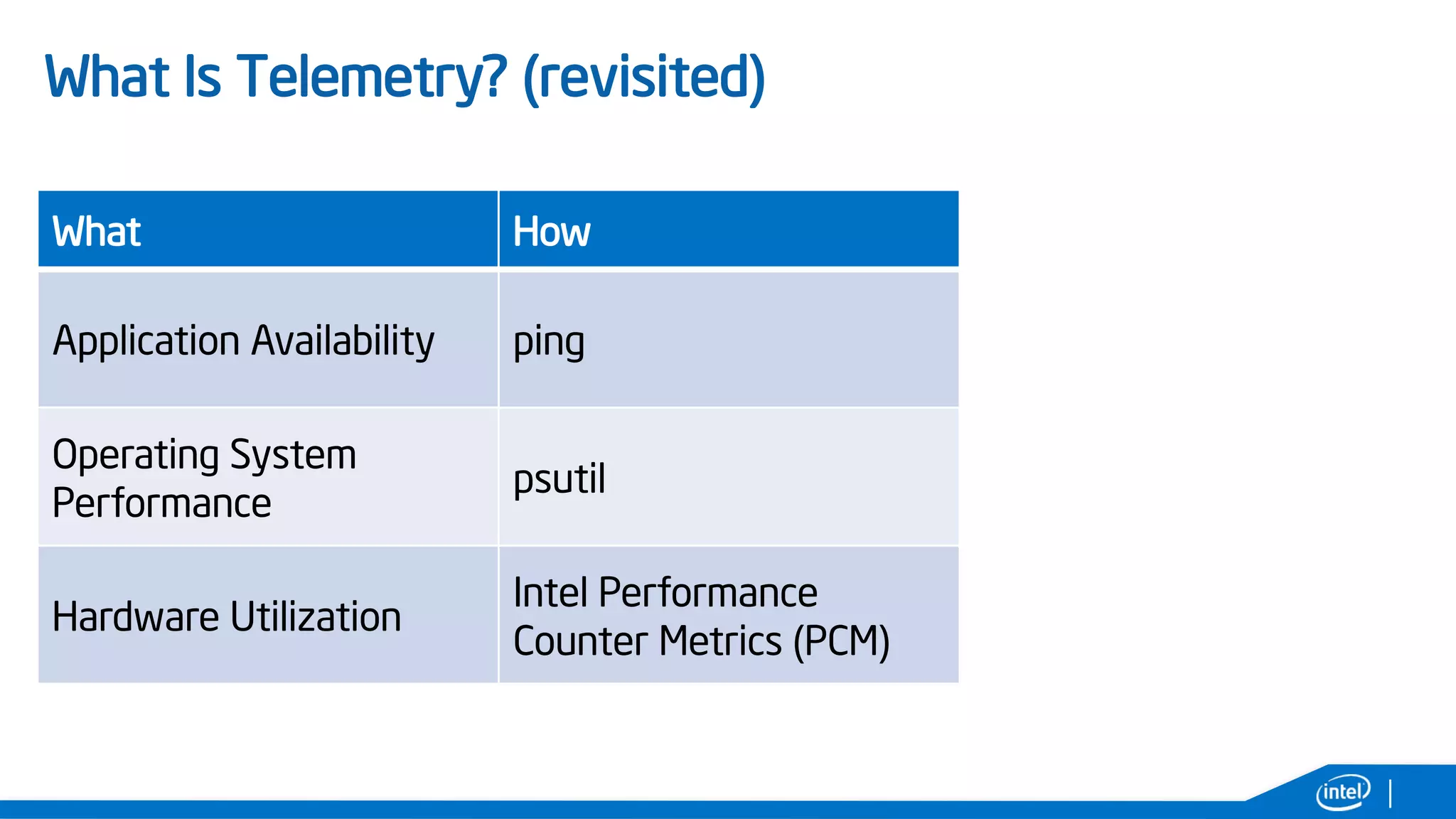 What Is Telemetry? (revisited)

| What | How |
|---|---|
| Application Availability | ping |
| Operating System Performance | psutil |
| Hardware Utilization | Intel Performance Counter Metrics (PCM) |

intel